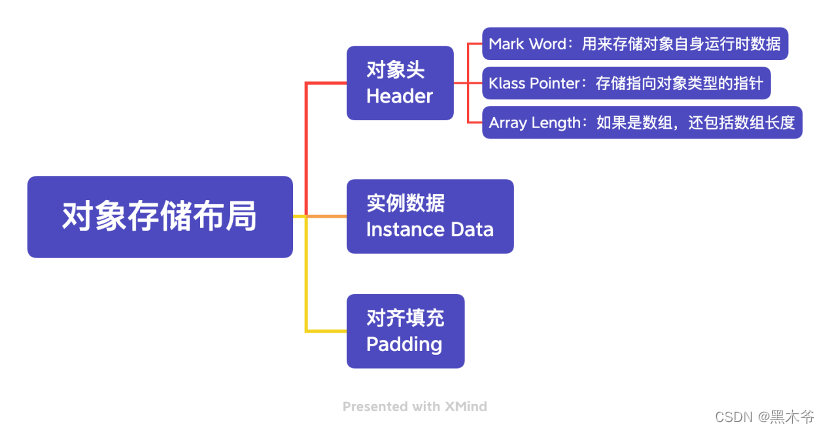 对象存储布局

对象头
Header

Mark Word：用来存储对象自身运行时数据

Klass Pointer：存储指向对象类型的指针

Array Length：如果是数组，还包括数组长度

实例数据
Instance Data

对齐填充
Padding

Presented with XMind

CSDN @黑木爷